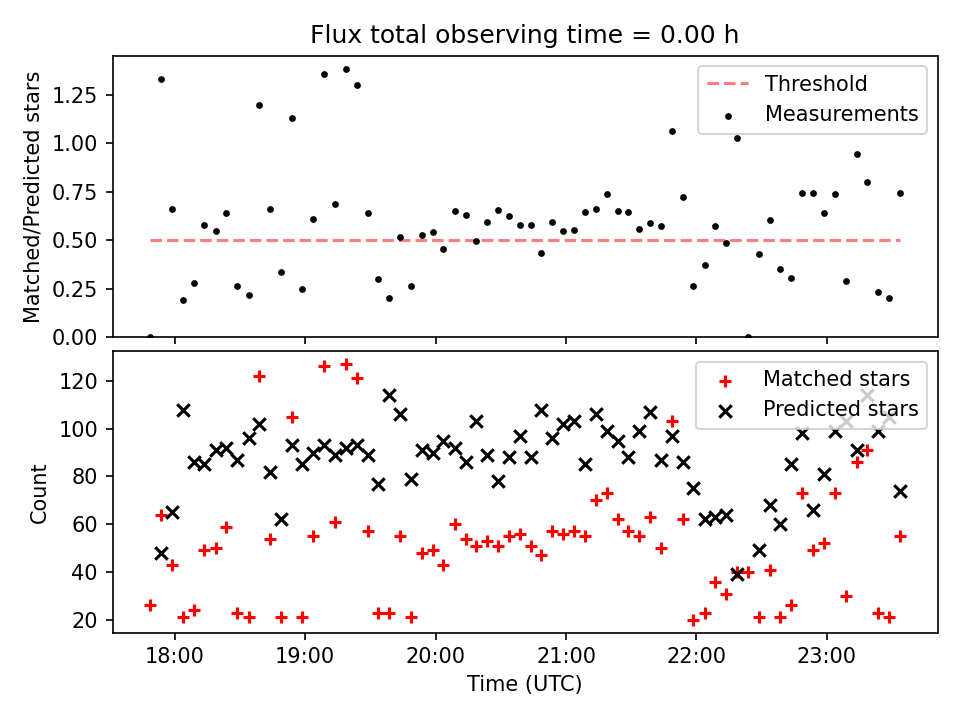 Flux total observing time = 0.00 h

Matched/Predicted stars
1.25
1.00
0.75
0.50
0.25
0.00

Threshold
Measurements

Count
120
100
80
60
40
20

Matched stars
Predicted stars

18:00
19:00
20:00
21:00
22:00
23:00
Time (UTC)